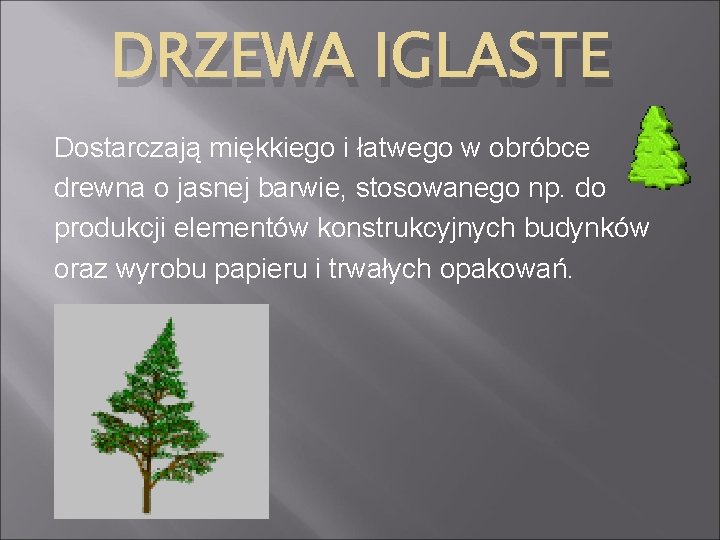 DRZEWA IGLASTE

Dostarczają miękkiego i łatwego w obróbce drewna o jasnej barwie, stosowanego np. do produkcji elementów konstrukcyjnych budynków oraz wyrobu papieru i trwałych opakowań.